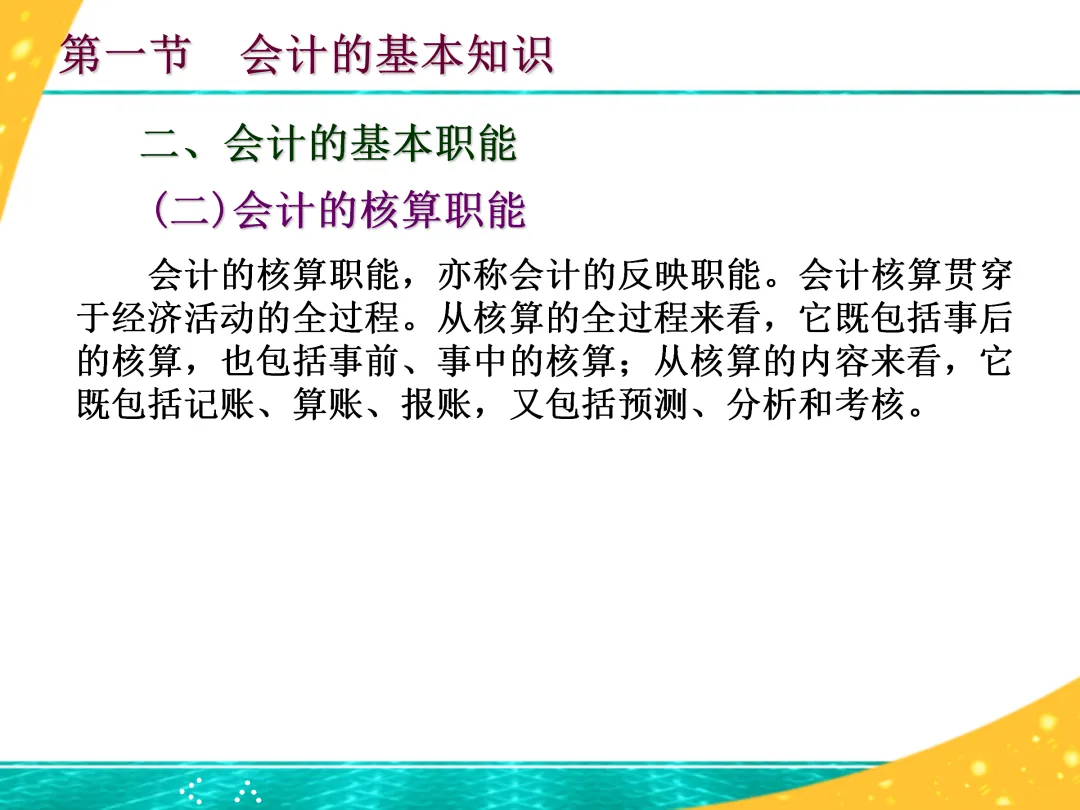 第一节　会计的基本知识

二、会计的基本职能

(二)会计的核算职能

会计的核算职能，亦称会计的反映职能。会计核算贯穿于经济活动的全过程。从核算的全过程来看，它既包括事后的核算，也包括事前、事中的核算；从核算的内容来看，它既包括记账、算账、报账，又包括预测、分析和考核。